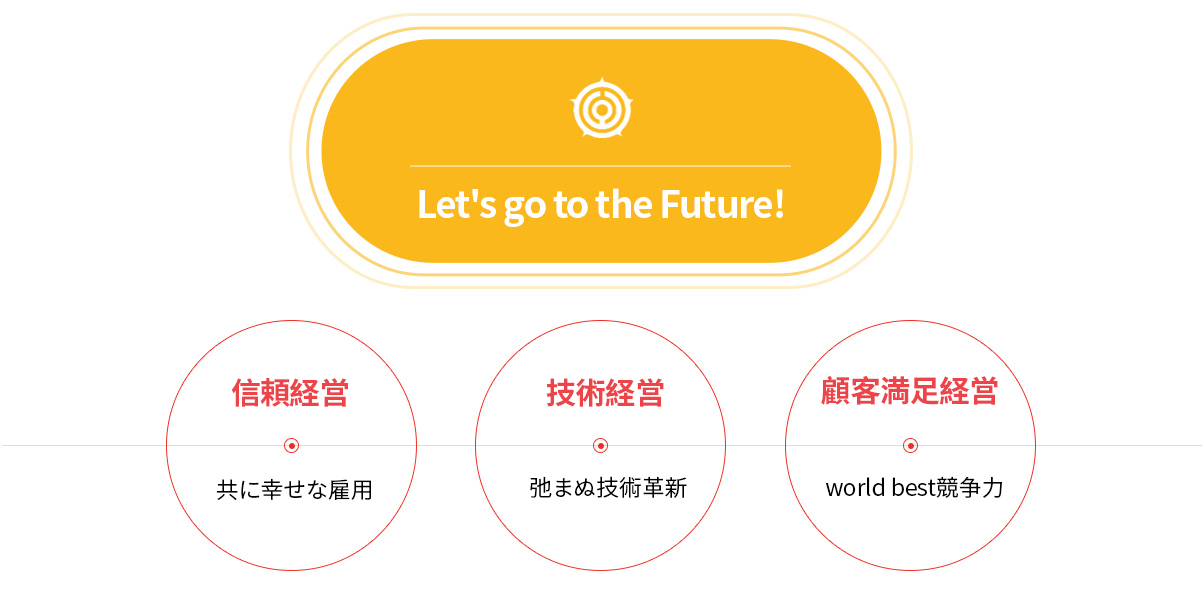 Let's go to the Future!

信頼経営

共に幸せな雇用

技術経営

弛まぬ技術革新

顧客満足経営

world best競争力